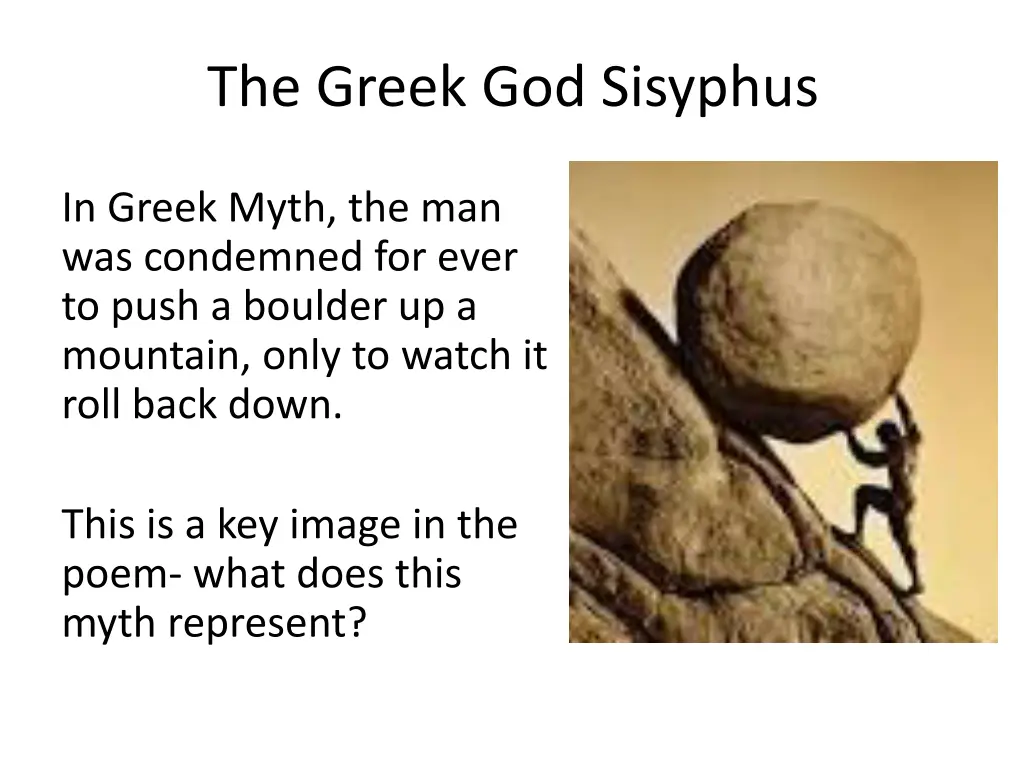 The Greek God Sisyphus

In Greek Myth, the man was condemned for ever to push a boulder up a mountain, only to watch it roll back down.

This is a key image in the poem- what does this myth represent?